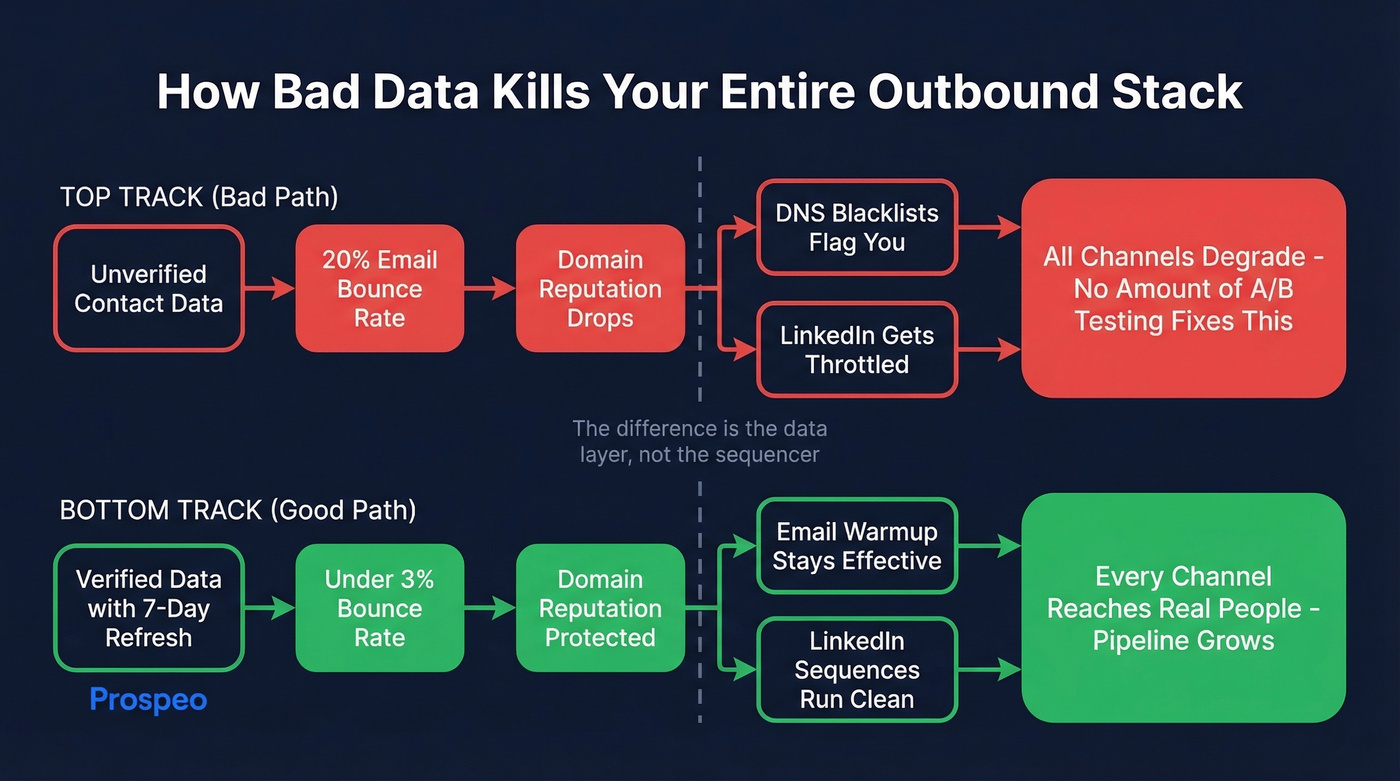 How Bad Data Kills Your Entire Outbound Stack

TOP TRACK (Bad Path)

Unverified Contact Data

20% Email Bounce Rate

Domain Reputation Drops

DNS Blacklists Flag You

LinkedIn Gets Throttled

All Channels Degrade - No Amount of A/B Testing Fixes This

The difference is the data layer, not the sequencer

BOTTOM TRACK (Good Path)

Verified Data with 7-Day Refresh

Under 3% Bounce Rate

Domain Reputation Protected

Email Warmup Stays Effective

LinkedIn Sequences Run Clean

Every Channel Reaches Real People - Pipeline Grows

Prospeo